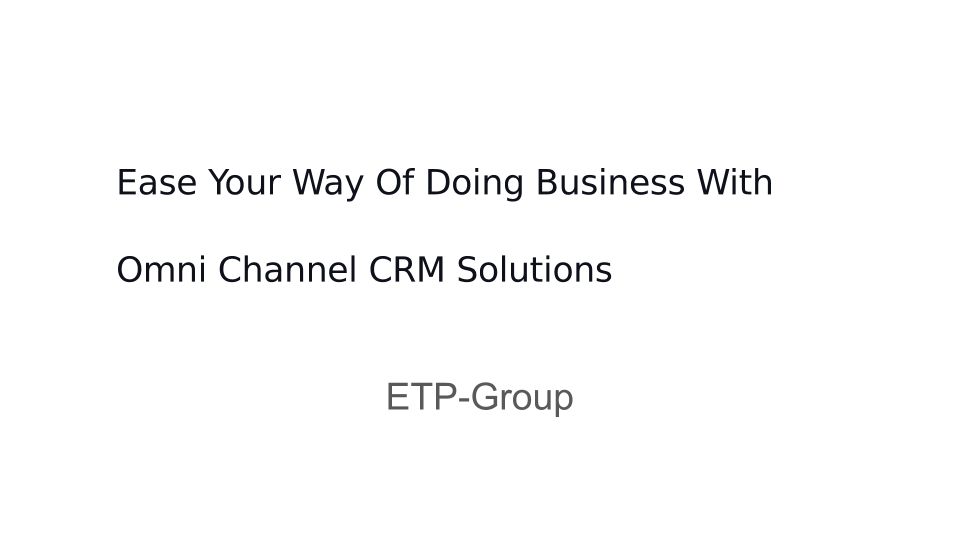 Ease Your Way Of Doing Business With

Omni Channel CRM Solutions

ETP-Group